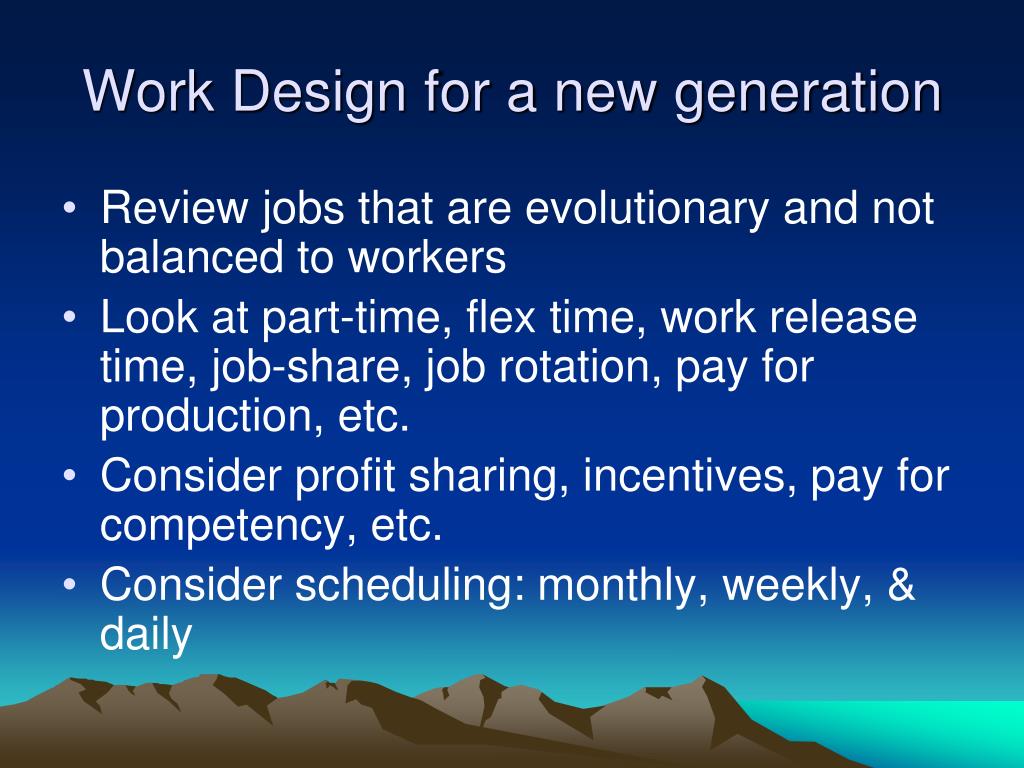 Work Design for a new generation

• Review jobs that are evolutionary and not balanced to workers
• Look at part-time, flex time, work release time, job-share, job rotation, pay for production, etc.
• Consider profit sharing, incentives, pay for competency, etc.
• Consider scheduling: monthly, weekly, & daily